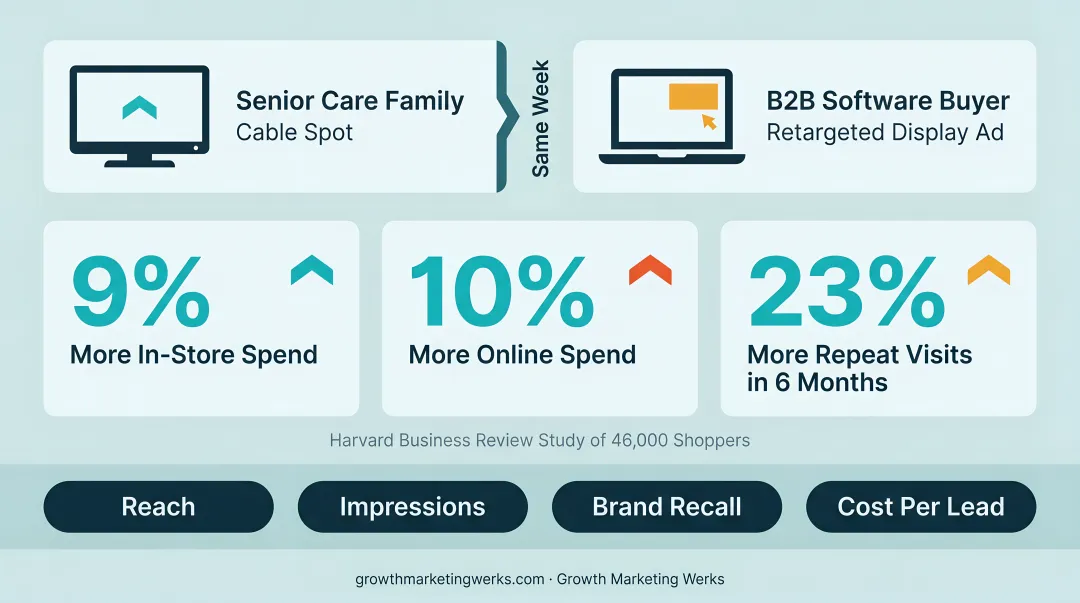 Senior Care Family
Cable Spot

Same Week

B2B Software Buyer
Retargeted Display Ad

9%
More In-Store Spend

10%
More Online Spend

23%
More Repeat Visits in 6 Months

Harvard Business Review Study of 46,000 Shoppers

Reach

Impressions

Brand Recall

Cost Per Lead

growthmarketingwerks.com · Growth Marketing Werks